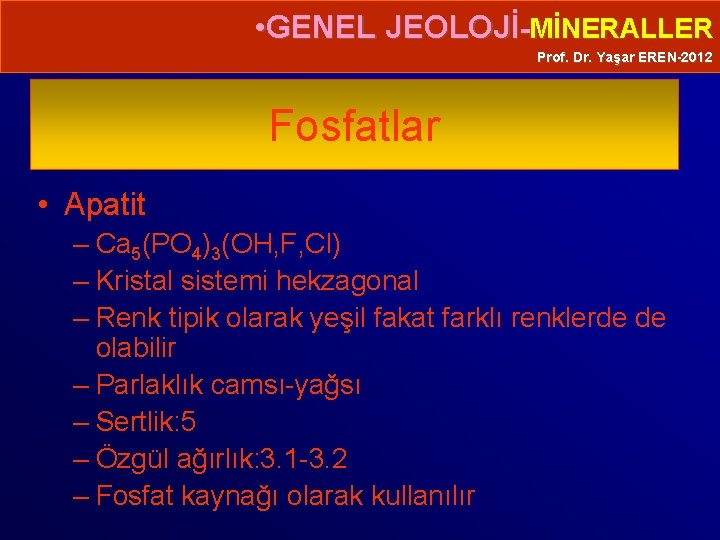 •GENEL JEOLOJİ-MİNERALLER
Prof. Dr. Yaşar EREN-2012

Fosfatlar

• Apatit
– $Ca_5(PO_4)_3(OH,F,Cl)$
– Kristal sistemi hekzagonal
– Renk tipik olarak yeşil fakat farklı renklerde de olabilir
– Parlaklık camsı-yağsı
– Sertlik:5
– Özgül ağırlık:3.1-3.2
– Fosfat kaynağı olarak kullanılır